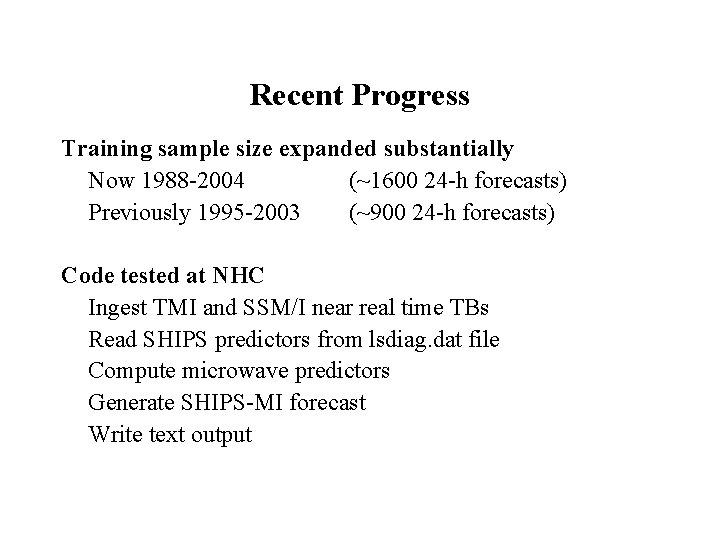 Recent Progress

Training sample size expanded substantially
Now 1988-2004 (~1600 24-h forecasts)
Previously 1995-2003 (~900 24-h forecasts)

Code tested at NHC
Ingest TMI and SSM/I near real time TBs
Read SHIPS predictors from lsdiag.dat file
Compute microwave predictors
Generate SHIPS-MI forecast
Write text output